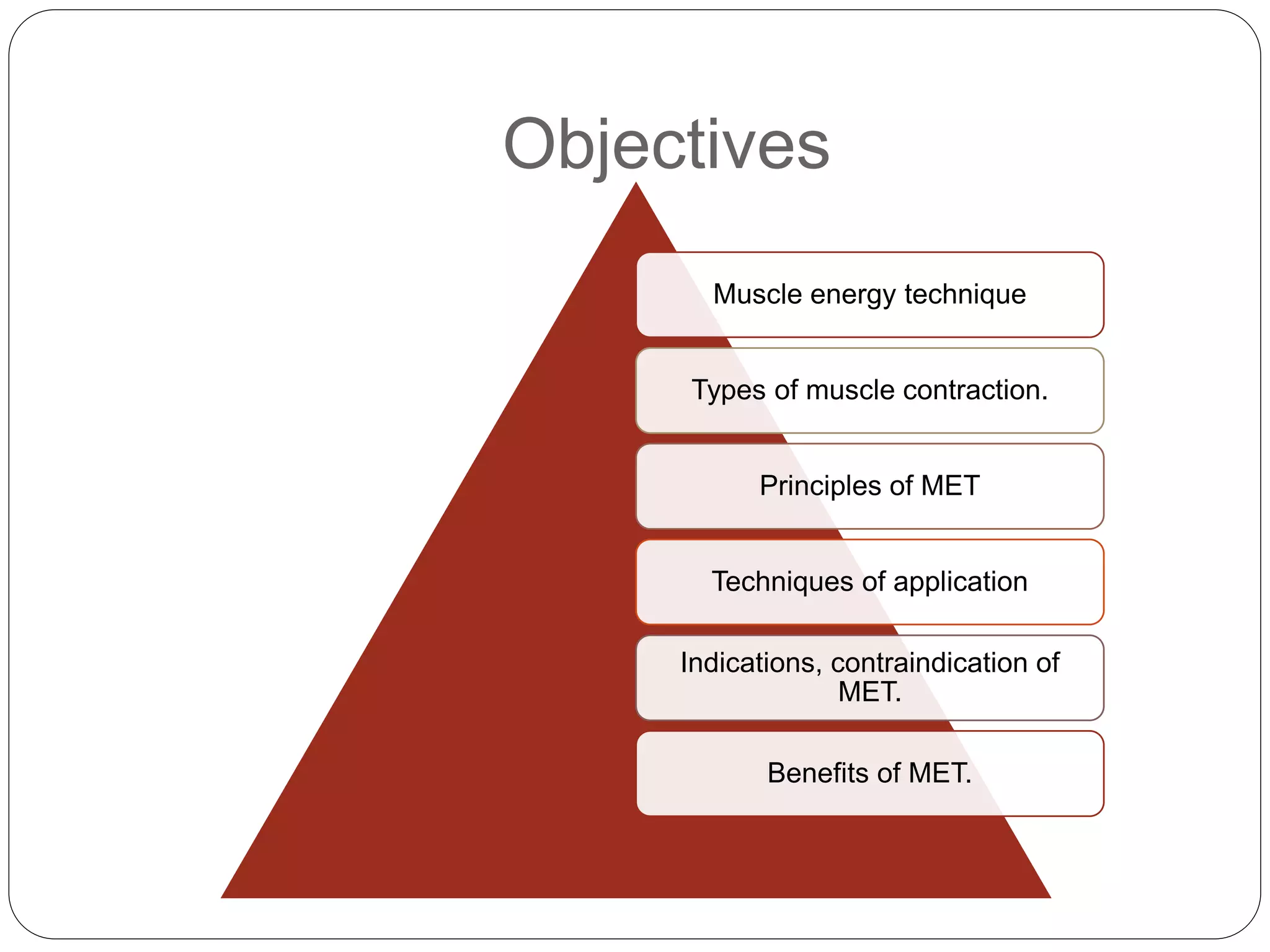 Objectives

Muscle energy technique

Types of muscle contraction.

Principles of MET

Techniques of application

Indications, contraindication of MET.

Benefits of MET.